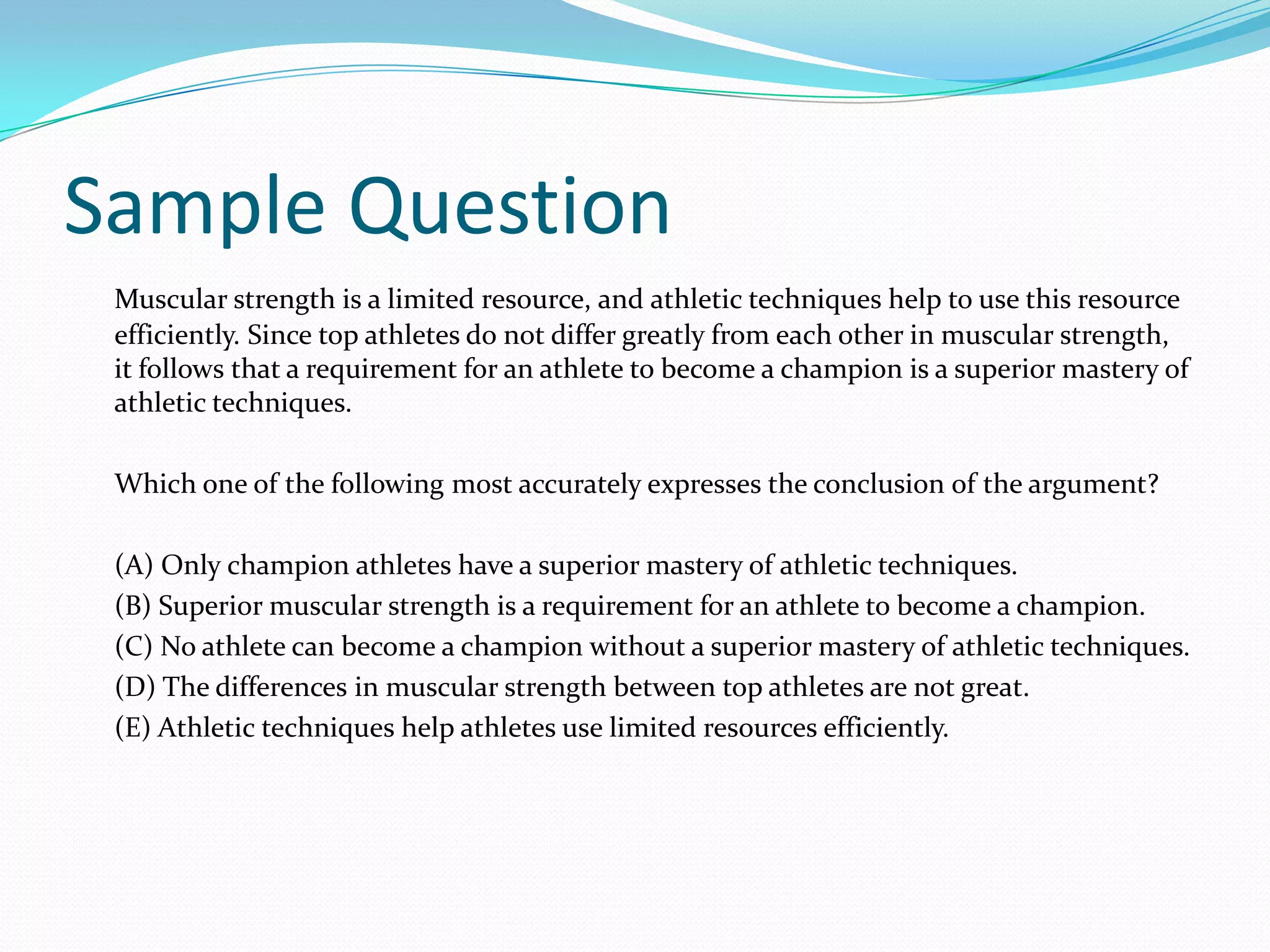 Sample Question

Muscular strength is a limited resource, and athletic techniques help to use this resource efficiently. Since top athletes do not differ greatly from each other in muscular strength, it follows that a requirement for an athlete to become a champion is a superior mastery of athletic techniques.

Which one of the following most accurately expresses the conclusion of the argument?

(A) Only champion athletes have a superior mastery of athletic techniques.
(B) Superior muscular strength is a requirement for an athlete to become a champion.
(C) No athlete can become a champion without a superior mastery of athletic techniques.
(D) The differences in muscular strength between top athletes are not great.
(E) Athletic techniques help athletes use limited resources efficiently.